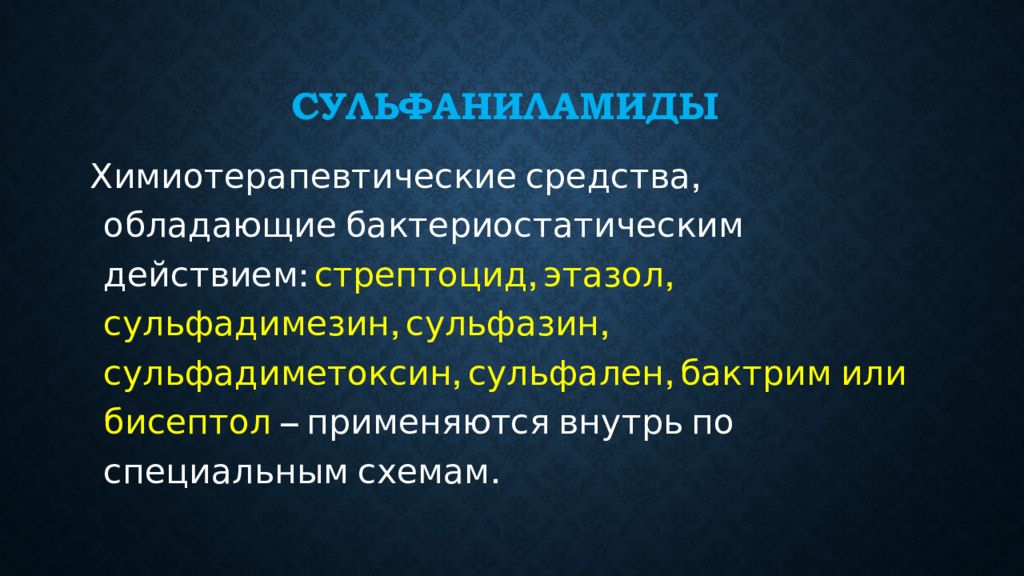 СУЛЬФАНИЛАМИДЫ

Химиотерапевтические средства, обладающие бактериостатическим действием: стрептоцид, этазол, сульфадимезин, сульфазин, сульфадиметоксин, сульфален, бактрим или бисептол – применяются внутрь по специальным схемам.